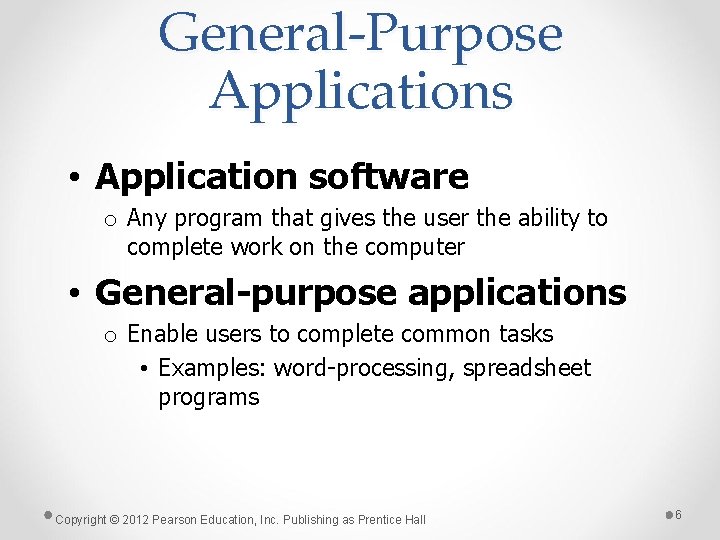 General-Purpose Applications

• Application software
  o Any program that gives the user the ability to complete work on the computer
• General-purpose applications
  o Enable users to complete common tasks
    • Examples: word-processing, spreadsheet programs

Copyright © 2012 Pearson Education, Inc. Publishing as Prentice Hall

6